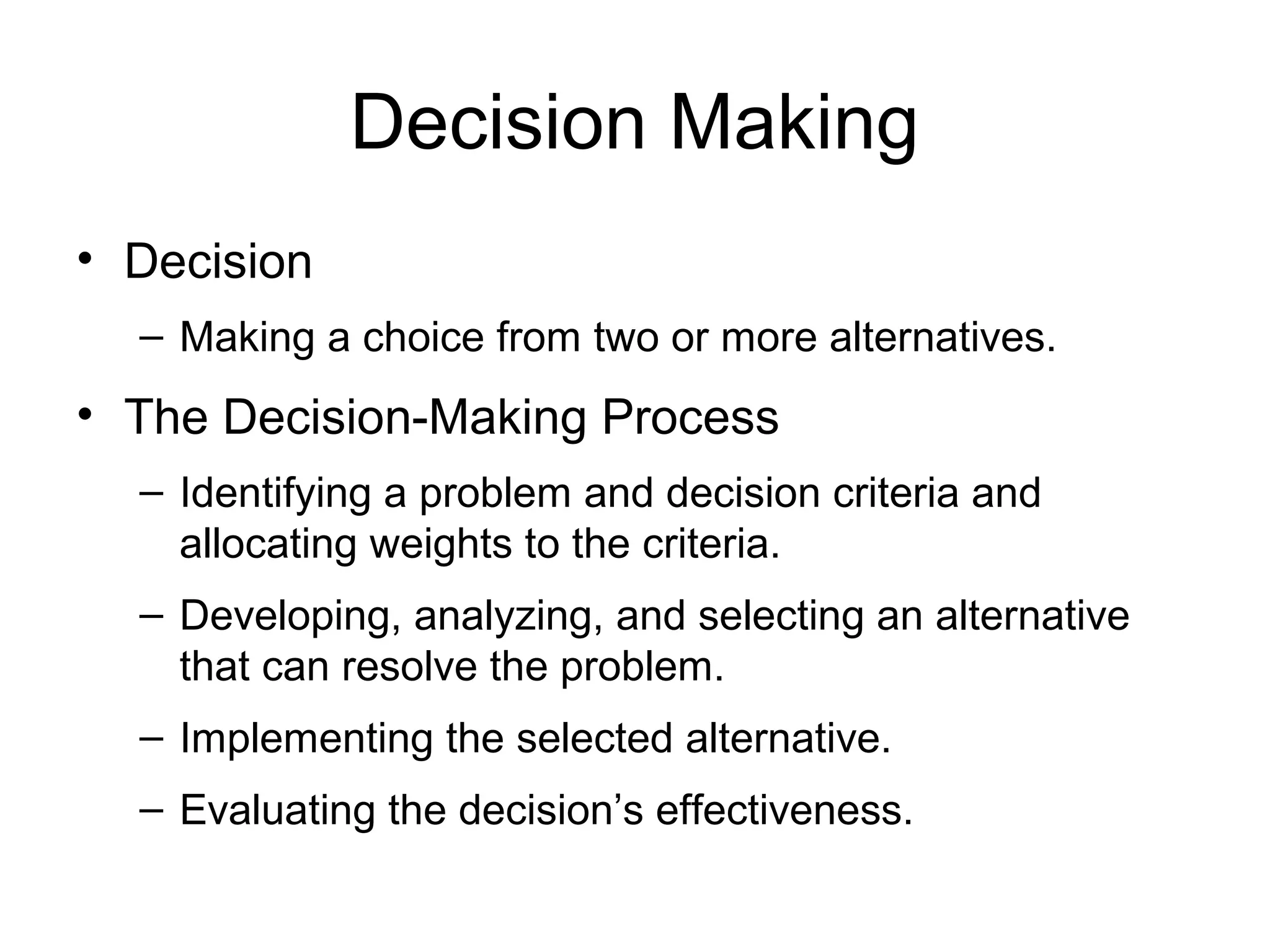 Decision Making

• Decision
 – Making a choice from two or more alternatives.
• The Decision-Making Process
 – Identifying a problem and decision criteria and allocating weights to the criteria.
 – Developing, analyzing, and selecting an alternative that can resolve the problem.
 – Implementing the selected alternative.
 – Evaluating the decision’s effectiveness.